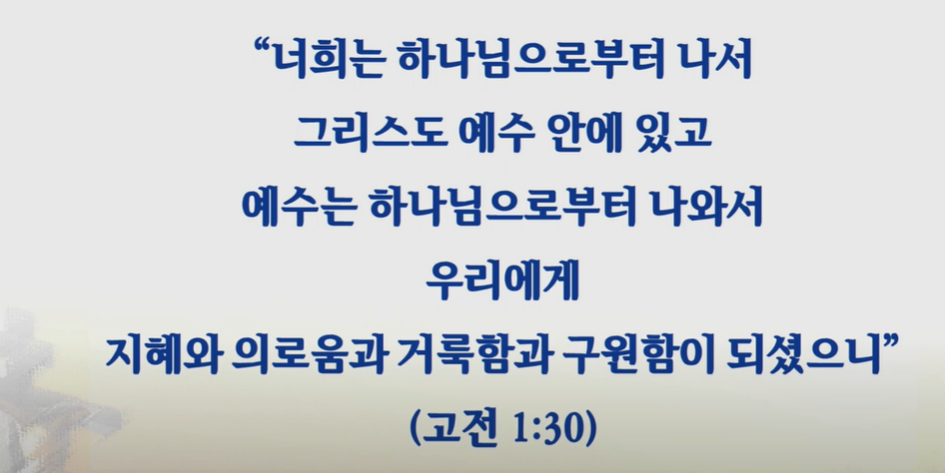 “너희는 하나님으로부터 나서
그리스도 예수 안에 있고
예수는 하나님으로부터 나와서
우리에게
지혜와 의로움과 거룩함과 구원함이 되셨으니”
(고전 1:30)